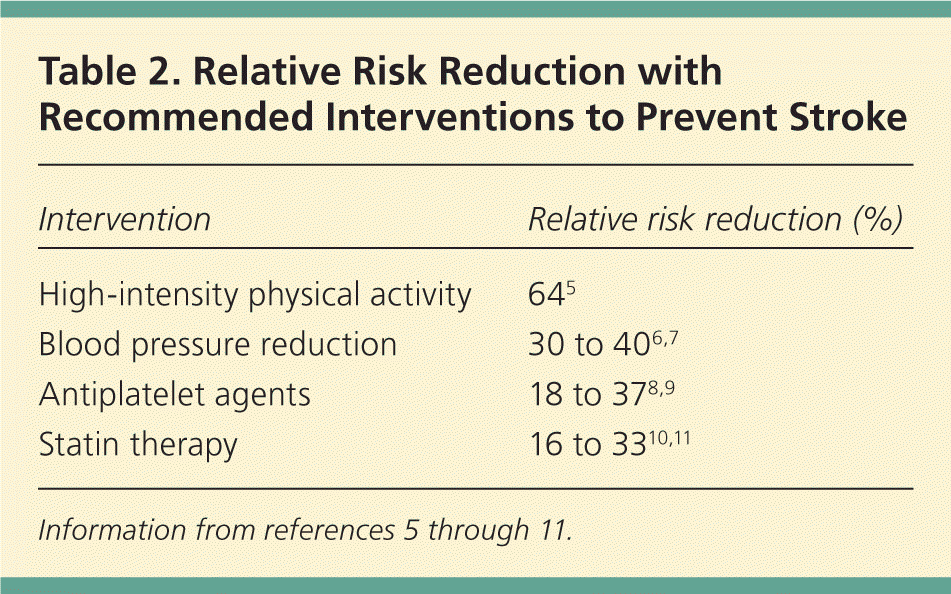 Table 2. Relative Risk Reduction with Recommended Interventions to Prevent Stroke

| Intervention | Relative risk reduction (%) |
|---|---|
| High-intensity physical activity | $64^{5}$ |
| Blood pressure reduction | 30 to $40^{6,7}$ |
| Antiplatelet agents | 18 to $37^{8,9}$ |
| Statin therapy | 16 to $33^{10,11}$ |

Information from references 5 through 11.